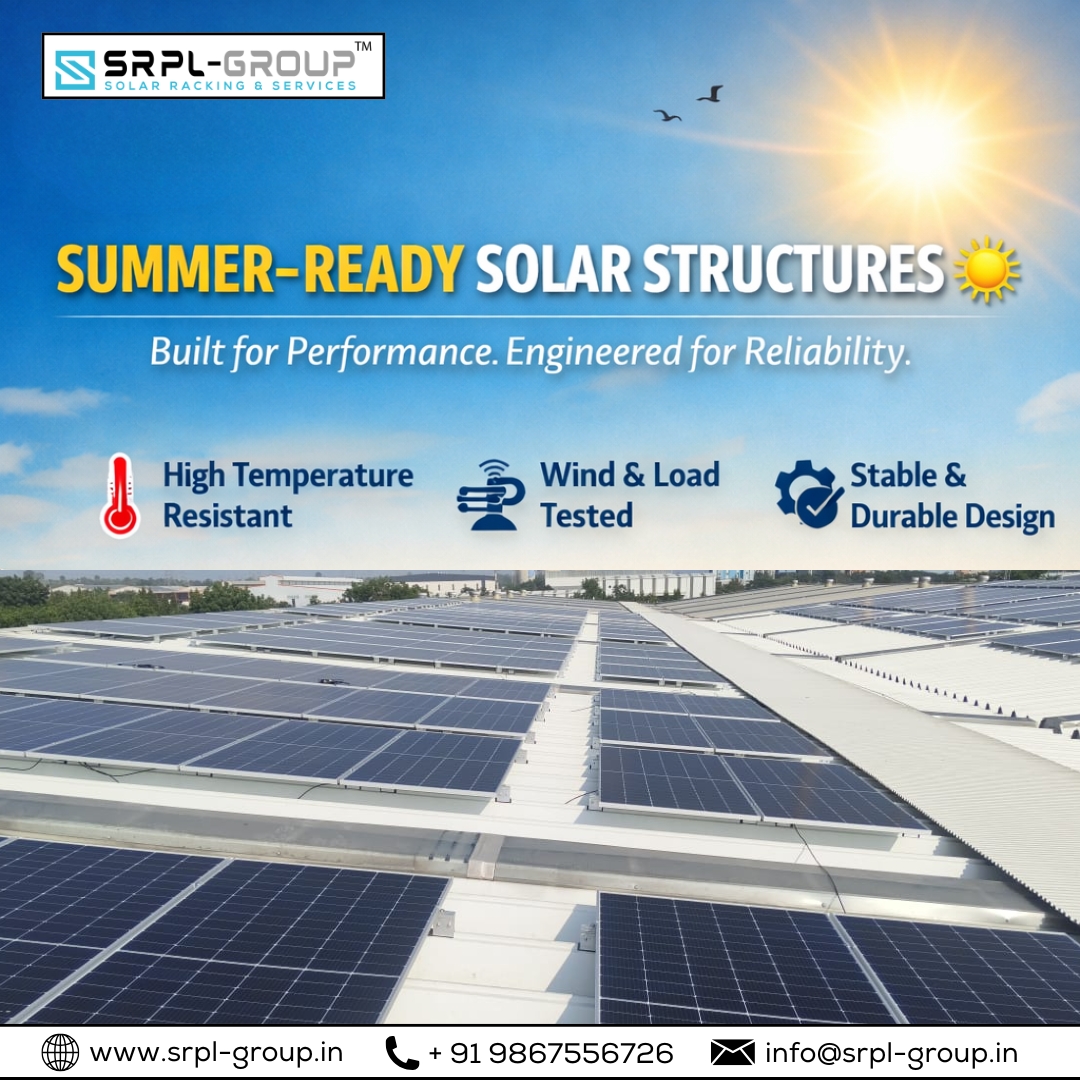 SRPL-GROUP™
SOLAR RACKING & SERVICES

SUMMER-READY SOLAR STRUCTURES

Built for Performance. Engineered for Reliability.

High Temperature Resistant

Wind & Load Tested

Stable & Durable Design

www.srpl-group.in + 91 9867556726 info@srpl-group.in